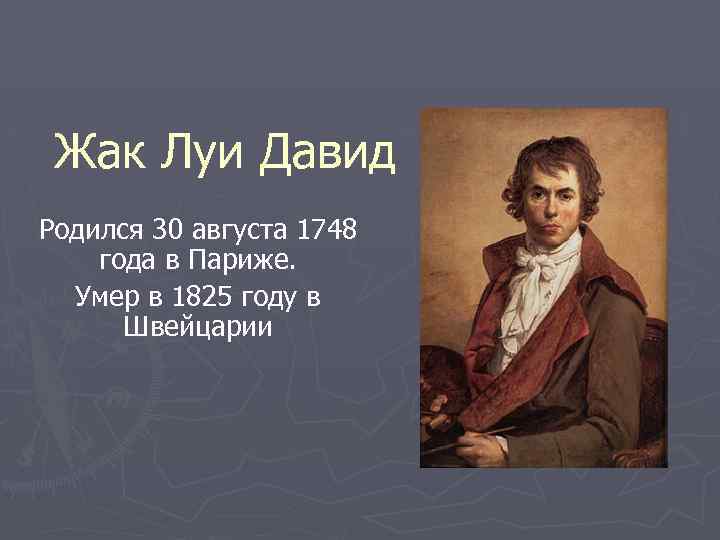 Жак Луи Давид

Родился 30 августа 1748 года в Париже.

Умер в 1825 году в Швейцарии